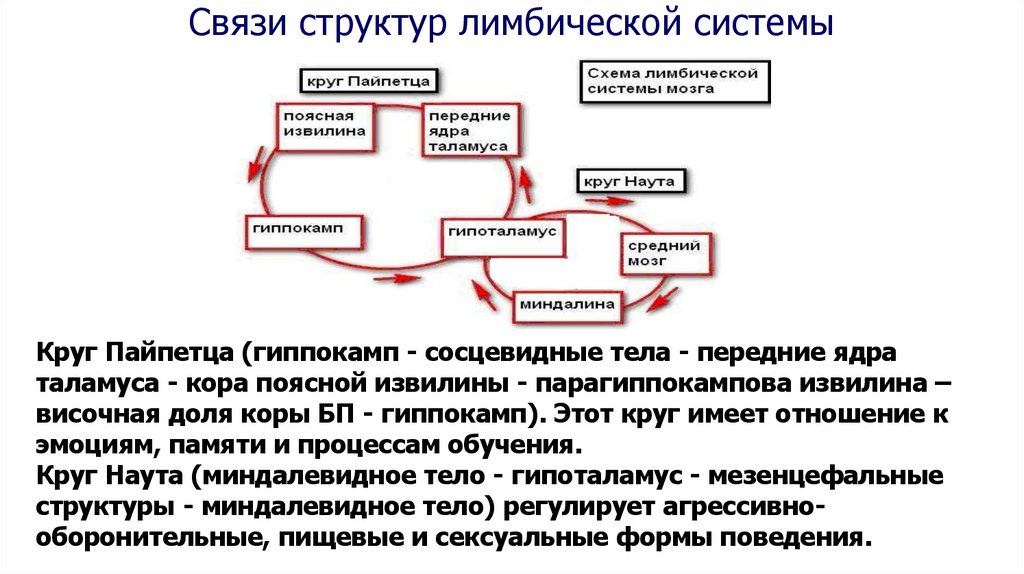 Связи структур лимбической системы

круг Пайпетца

Схема лимбической системы мозга

поясная извилина

передние ядра таламуса

круг Наута

гиппокамп

гипоталамус

средний мозг

миндалина

Круг Пайпетца (гиппокамп - сосцевидные тела - передние ядра таламуса - кора поясной извилины - парагиппокампова извилина – височная доля коры БП - гиппокамп). Этот круг имеет отношение к эмоциям, памяти и процессам обучения.
Круг Наута (миндалевидное тело - гипоталамус - мезенцефальные структуры - миндалевидное тело) регулирует агрессивно-оборонительные, пищевые и сексуальные формы поведения.